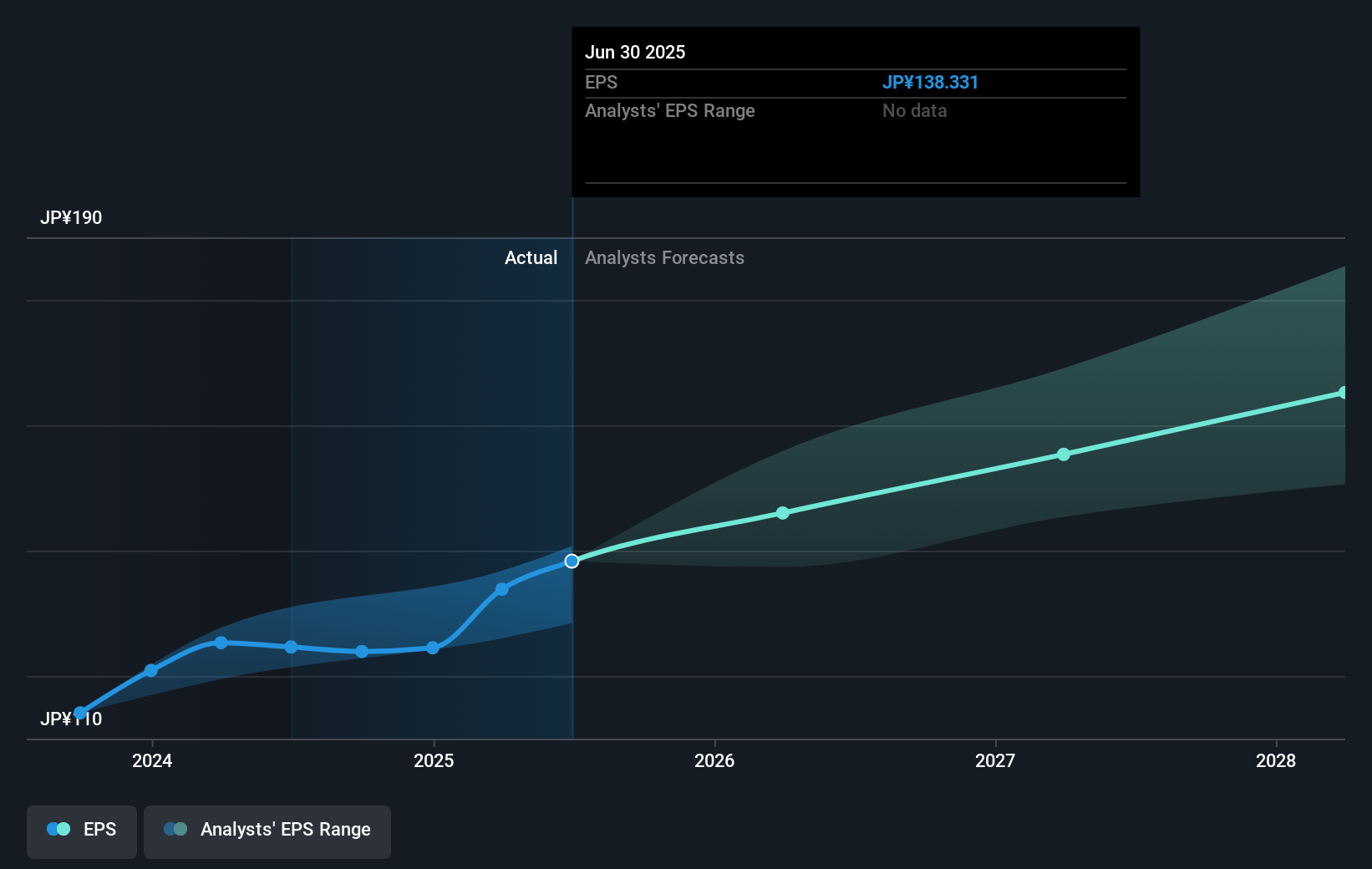 Jun 30 2025
EPS JP¥138.331
Analysts' EPS Range No data

JP¥190
Actual
Analysts Forecasts
JP¥110

2024
2025
2026
2027
2028

EPS
Analysts' EPS Range